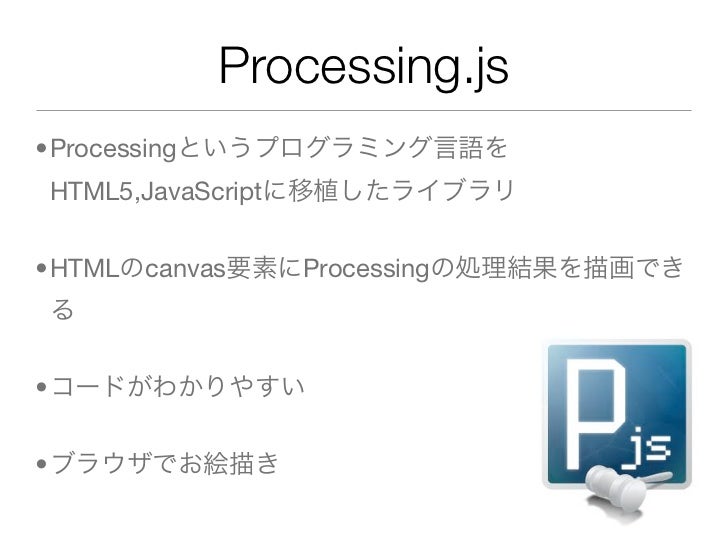 Processing.js

• Processingというプログラミング言語をHTML5,JavaScriptに移植したライブラリ

• HTMLのcanvas要素にProcessingの処理結果を描画できる

• コードがわかりやすい

• ブラウザでお絵描き

P js